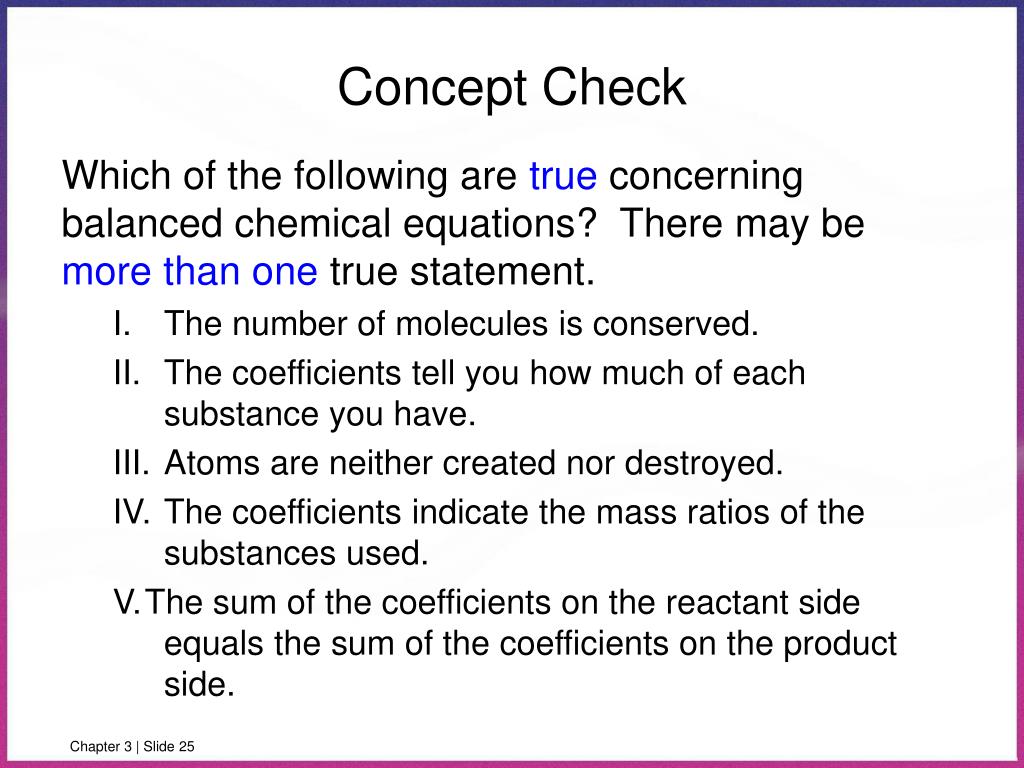 Concept Check

Which of the following are true concerning balanced chemical equations? There may be more than one true statement.

I. The number of molecules is conserved.

II. The coefficients tell you how much of each substance you have.

III. Atoms are neither created nor destroyed.

IV. The coefficients indicate the mass ratios of the substances used.

V. The sum of the coefficients on the reactant side equals the sum of the coefficients on the product side.

Chapter 3 | Slide 25